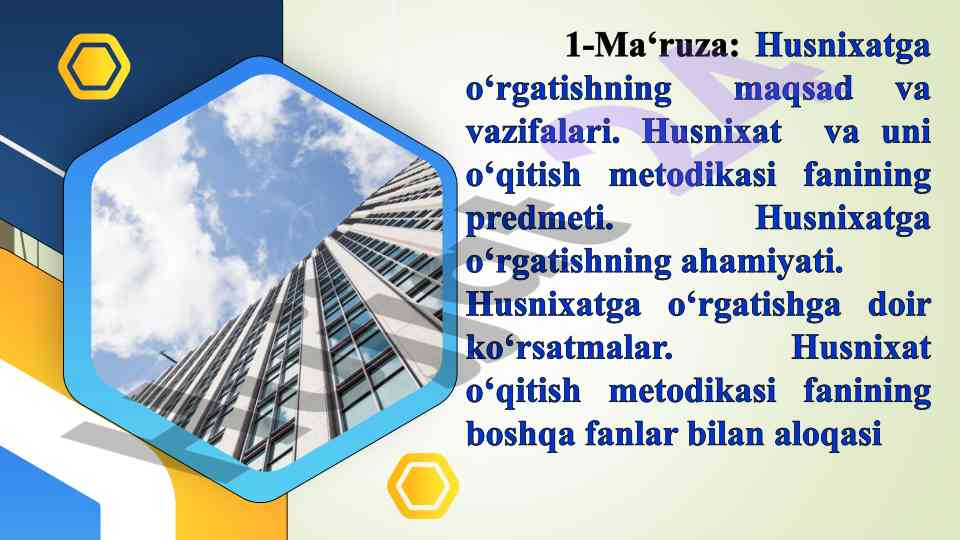 1-Ma‘ruza: Husnixatga o‘rgatishning maqsad va vazifalari. Husnixat va uni o‘qitish metodikasi fanining predmeti. Husnixatga o‘rgatishning ahamiyati. Husnixatga o‘rgatishga doir ko‘rsatmalar. Husnixat o‘qitish metodikasi fanining boshqa fanlar bilan aloqasi